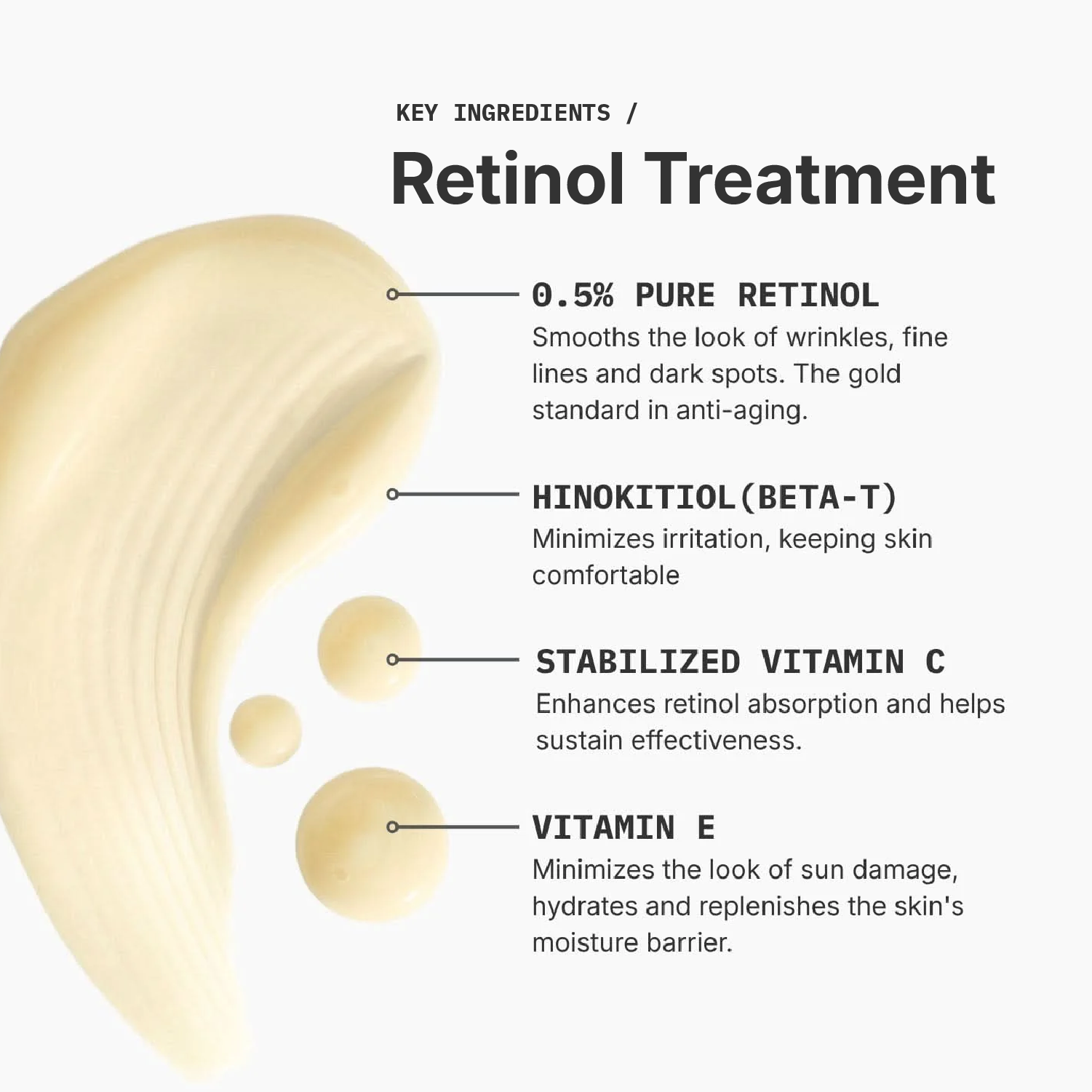 KEY INGREDIENTS /

Retinol Treatment

0.5% PURE RETINOL
Smooths the look of wrinkles, fine lines and dark spots. The gold standard in anti-aging.

HINOKITIOL(BETA-T)
Minimizes irritation, keeping skin comfortable

STABILIZED VITAMIN C
Enhances retinol absorption and helps sustain effectiveness.

VITAMIN E
Minimizes the look of sun damage, hydrates and replenishes the skin's moisture barrier.